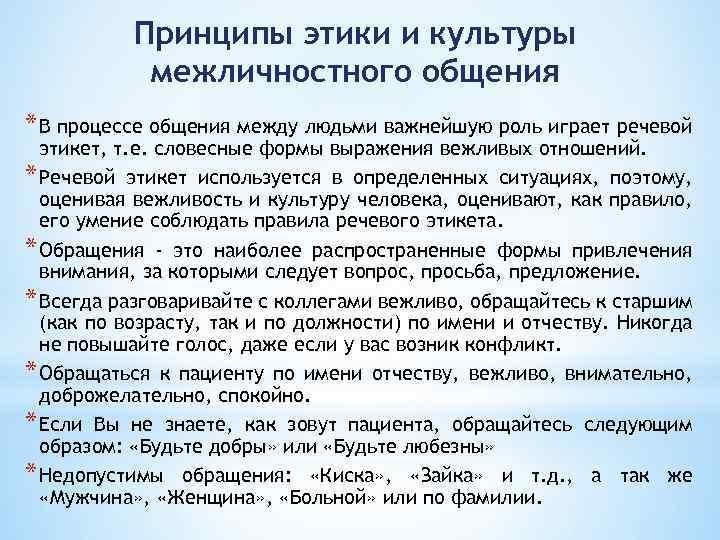 Принципы этики и культуры межличностного общения

* В процессе общения между людьми важнейшую роль играет речевой этикет, т.е. словесные формы выражения вежливых отношений.

* Речевой этикет используется в определенных ситуациях, поэтому, оценивая вежливость и культуру человека, оценивают, как правило, его умение соблюдать правила речевого этикета.

* Обращения - это наиболее распространенные формы привлечения внимания, за которыми следует вопрос, просьба, предложение.

* Всегда разговаривайте с коллегами вежливо, обращайтесь к старшим (как по возрасту, так и по должности) по имени и отчеству. Никогда не повышайте голос, даже если у вас возник конфликт.

* Обращаться к пациенту по имени отчеству, вежливо, внимательно, доброжелательно, спокойно.

* Если Вы не знаете, как зовут пациента, обращайтесь следующим образом: «Будьте добры» или «Будьте любезны»

* Недопустимы обращения: «Киска», «Зайка» и т.д., а так же «Мужчина», «Женщина», «Больной» или по фамилии.